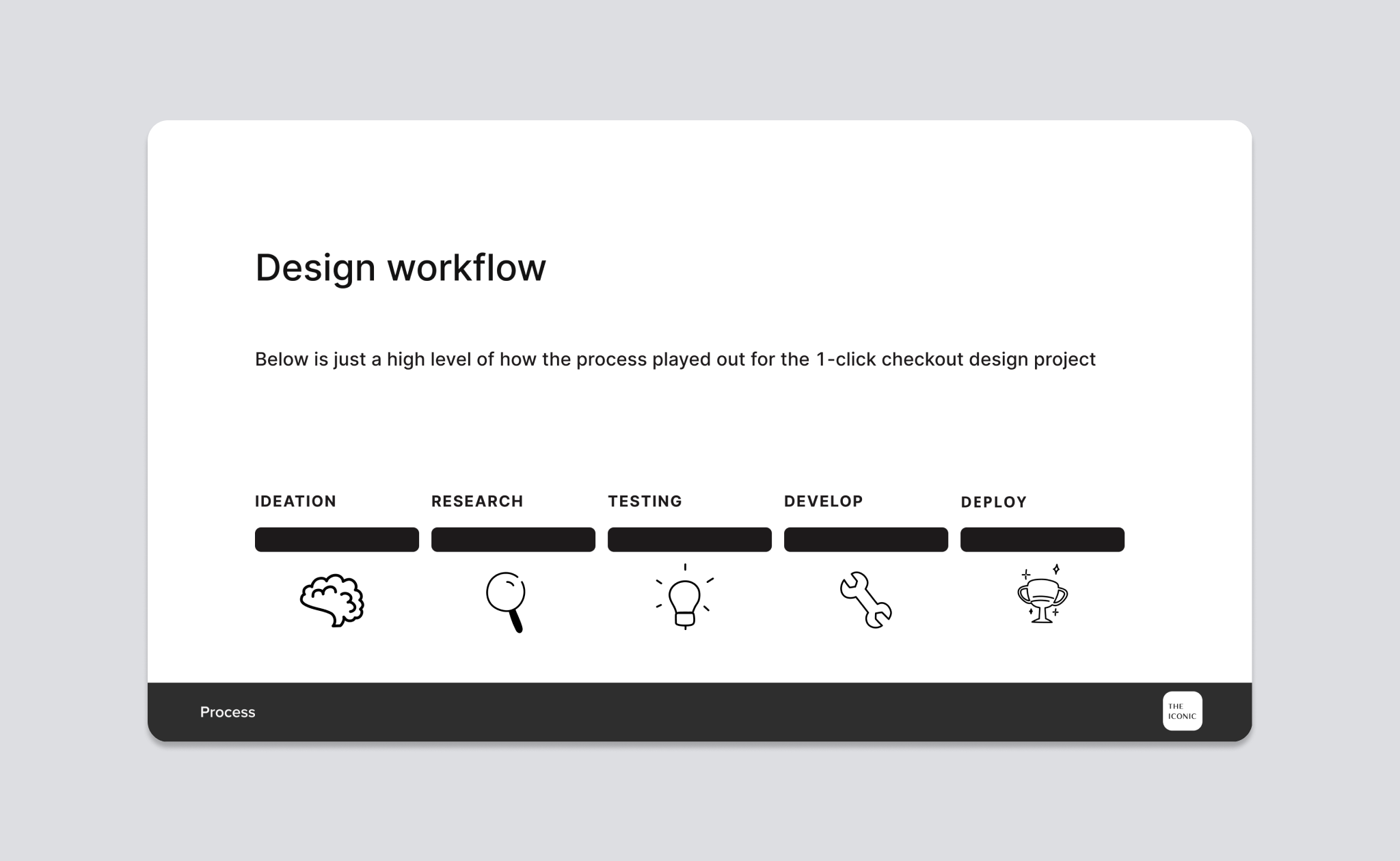 Design workflow

Below is just a high level of how the process played out for the 1-click checkout design project

IDEATION

RESEARCH

TESTING

DEVELOP

DEPLOY

Process

THE ICONIC